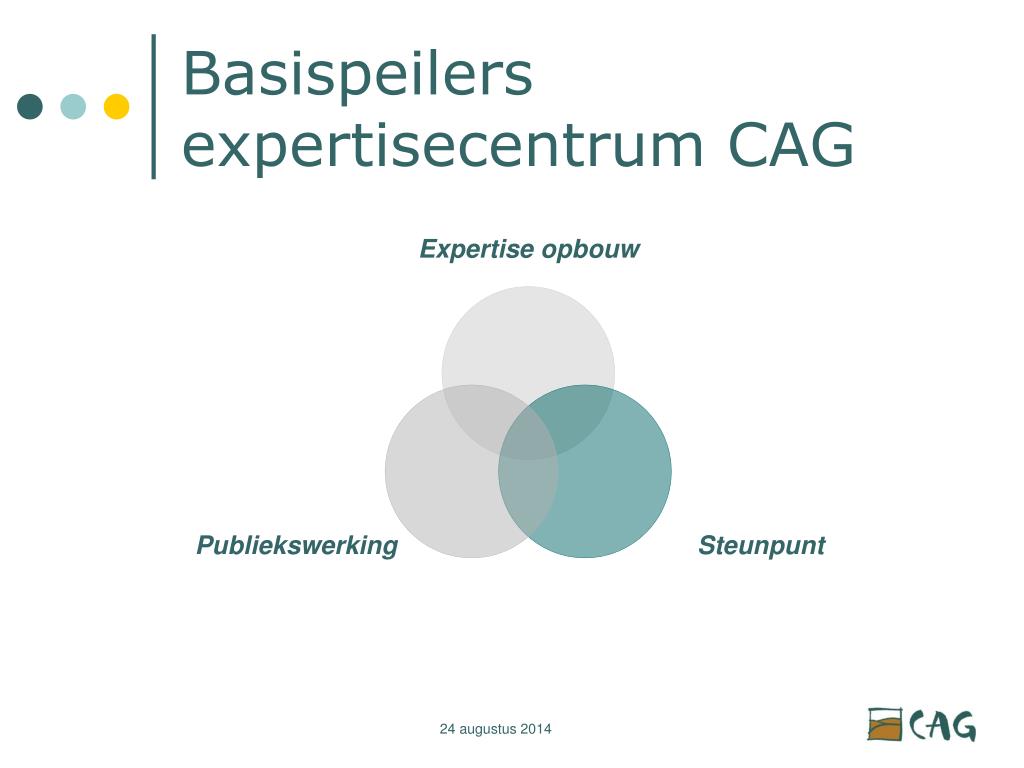 Basispeilers expertisecentrum CAG

Expertise opbouw

Publiekswerking

Steunpunt

24 augustus 2014

CAG